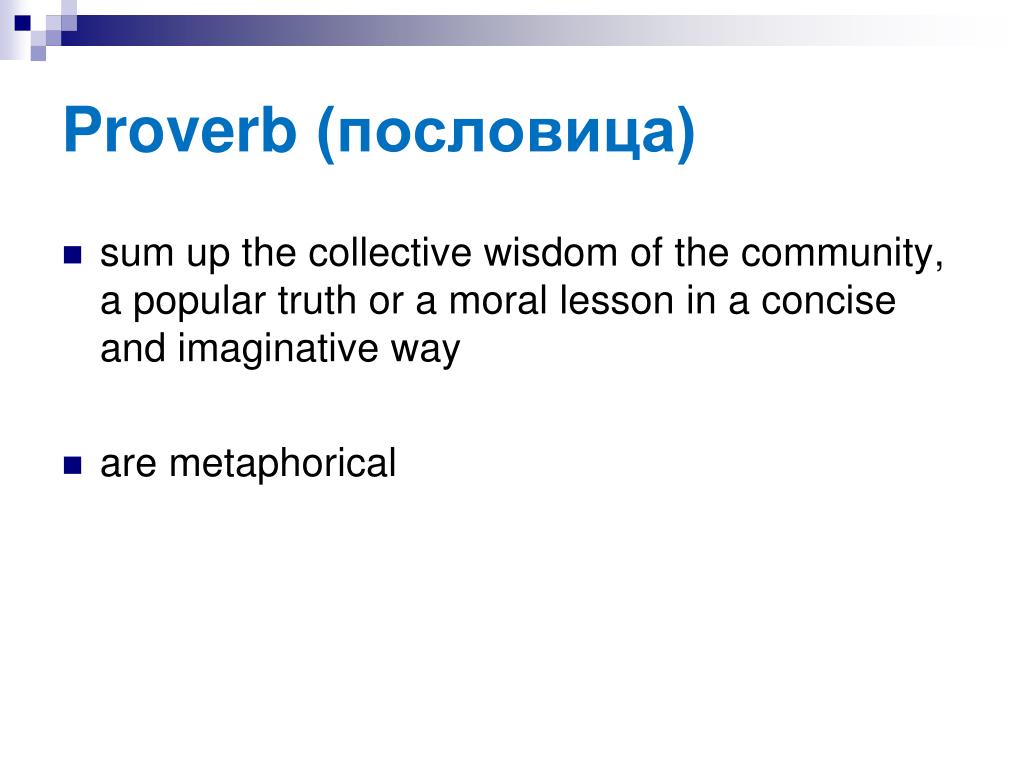 Proverb (пословица)

sum up the collective wisdom of the community, a popular truth or a moral lesson in a concise and imaginative way

are metaphorical